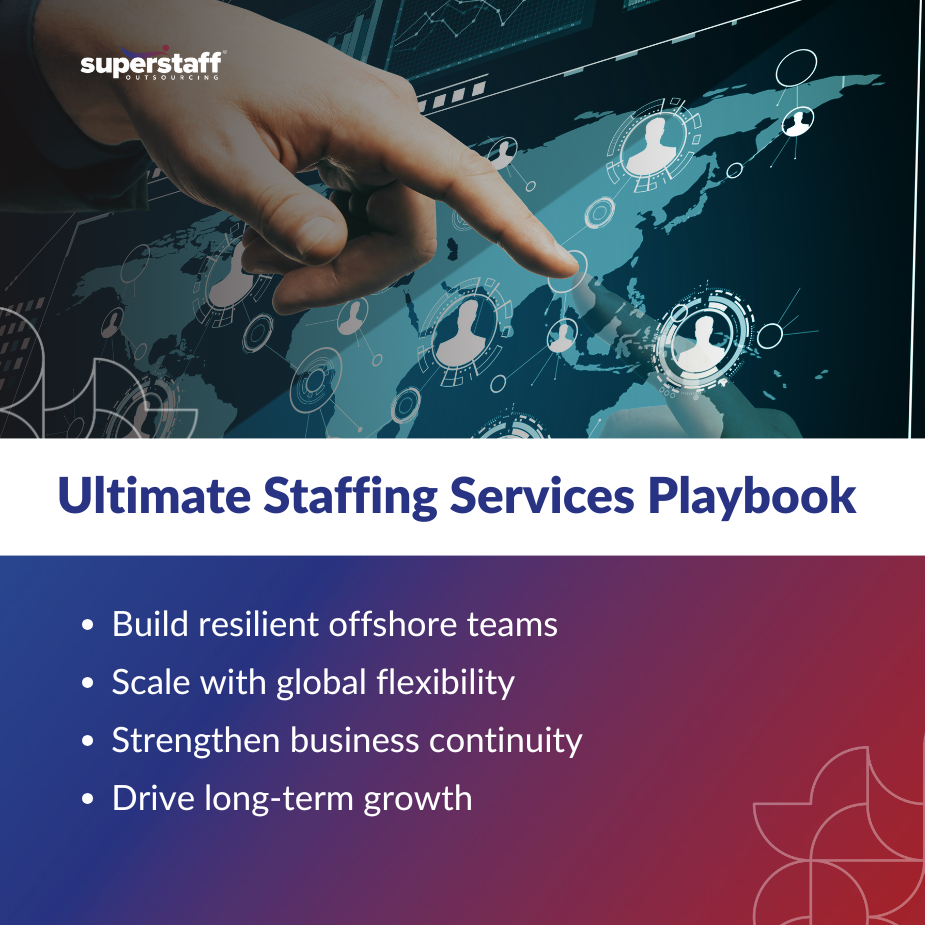 superstaff
OUTSOURCING

Ultimate Staffing Services Playbook

• Build resilient offshore teams
• Scale with global flexibility
• Strengthen business continuity
• Drive long-term growth